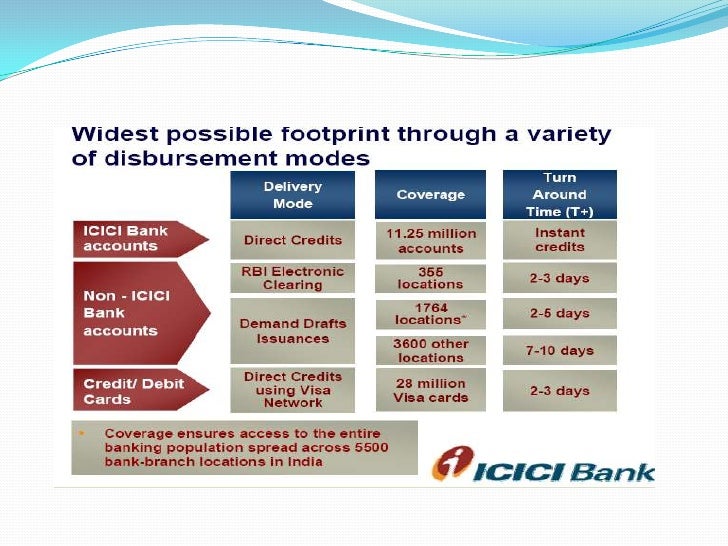 Widest possible footprint through a variety of disbursement modes

| | Delivery Mode | Coverage | Turn Around Time (T+) |
|---|---|---|---|
| ICICI Bank accounts | Direct Credits | 11.25 million accounts | Instant credits |
| Non - ICICI Bank accounts | RBI Electronic Clearing | 355 locations | 2-3 days |
| | Demand Drafts Issuances | 1764 locations* | 2-5 days |
| | | 3600 other locations | 7-10 days |
| Credit/ Debit Cards | Direct Credits using Visa Network | 28 million Visa cards | 2-3 days |

• Coverage ensures access to the entire banking population spread across 5500 bank-branch locations in India

ICICI Bank